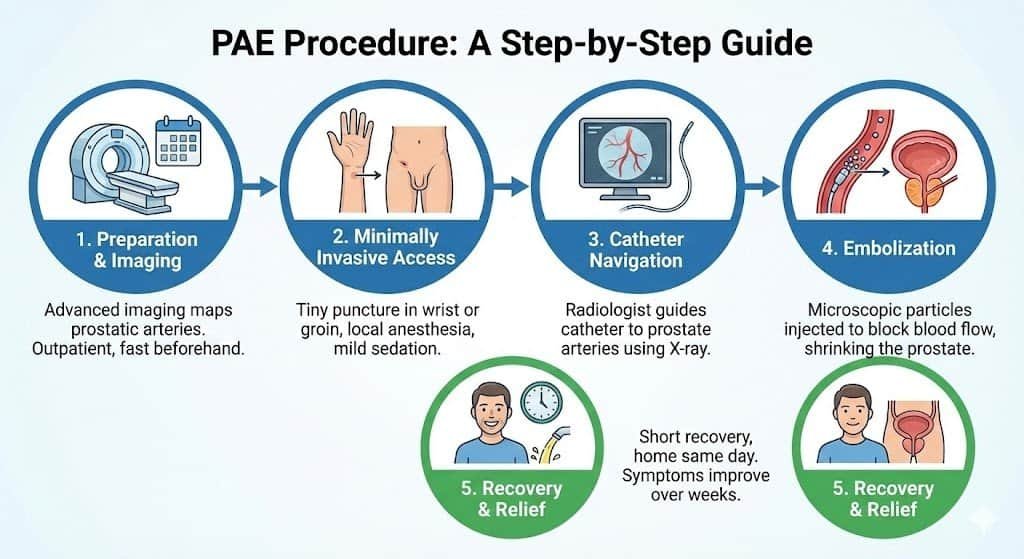 PAE Procedure: A Step-by-Step Guide

1. Preparation & Imaging

Advanced imaging maps prostatic arteries. Outpatient, fast beforehand.

2. Minimally Invasive Access

Tiny puncture in wrist or groin, local anesthesia, mild sedation.

3. Catheter Navigation

Radiologist guides catheter to prostate arteries using X-ray.

4. Embolization

Microscopic particles injected to block blood flow, shrinking the prostate.

5. Recovery & Relief

Short recovery, home same day. Symptoms improve over weeks.

5. Recovery & Relief